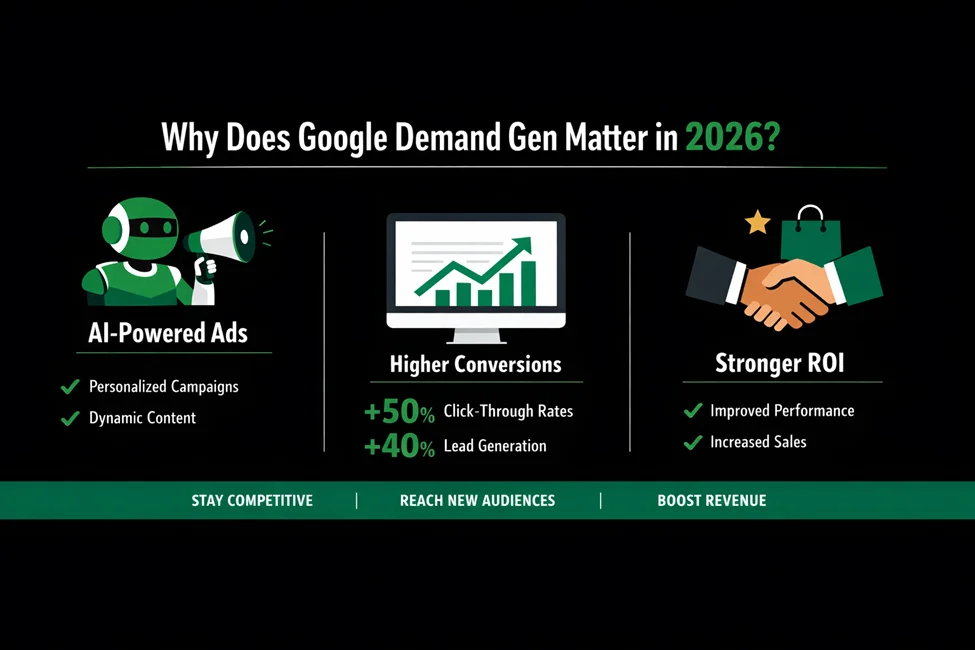 Why Does Google Demand Gen Matter in 2026?

AI-Powered Ads

✓ Personalized Campaigns
✓ Dynamic Content

Higher Conversions

+50% Click-Through Rates
+40% Lead Generation

Stronger ROI

✓ Improved Performance
✓ Increased Sales

STAY COMPETITIVE | REACH NEW AUDIENCES | BOOST REVENUE